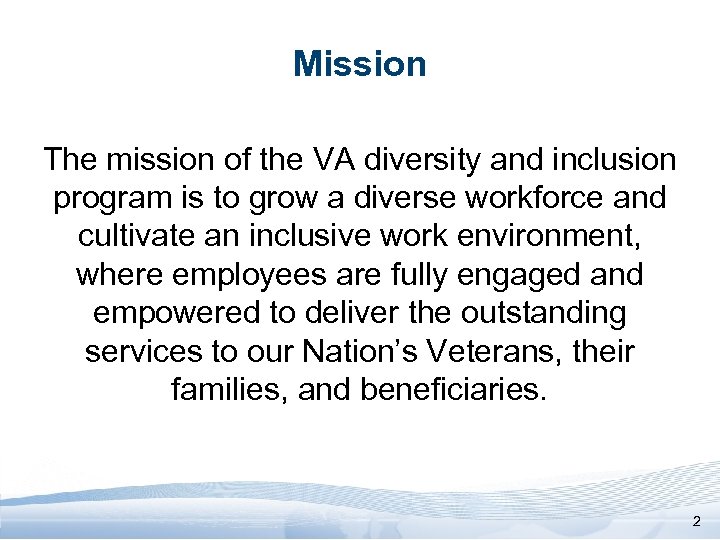 Mission

The mission of the VA diversity and inclusion program is to grow a diverse workforce and cultivate an inclusive work environment, where employees are fully engaged and empowered to deliver the outstanding services to our Nation’s Veterans, their families, and beneficiaries.

2